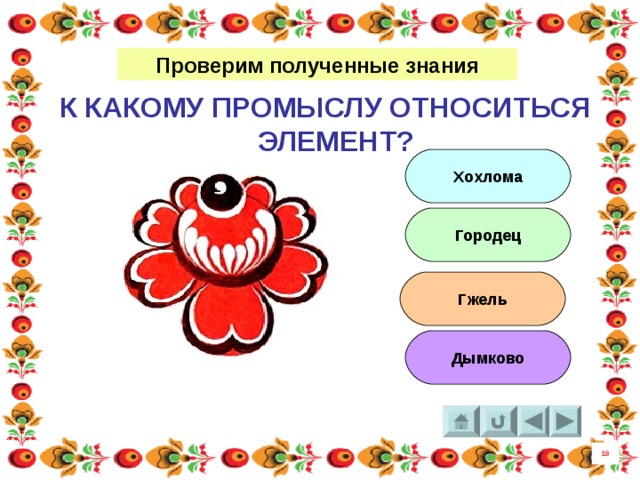 Проверим полученные знания

К КАКОМУ ПРОМЫСЛУ ОТНОСИТЬСЯ ЭЛЕМЕНТ?

Хохлома

Городец

Гжель

Дымково

18